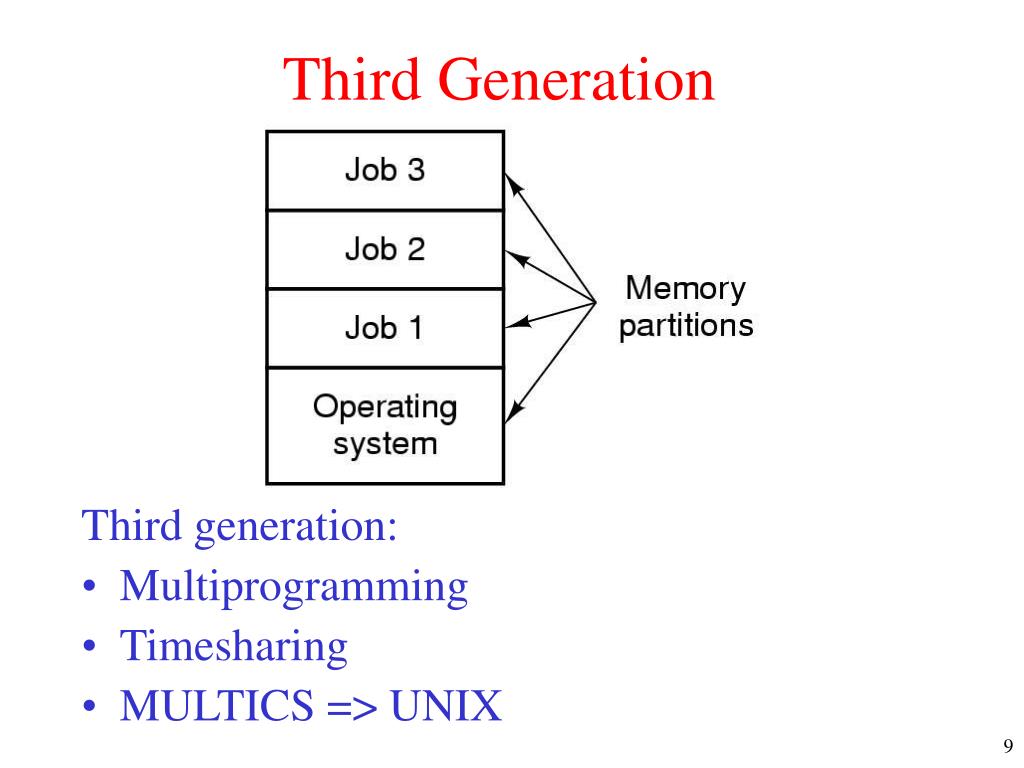 Third Generation

Job 3
Job 2
Job 1
Operating system

Memory partitions

Third generation:
• Multiprogramming
• Timesharing
• MULTICS => UNIX

9